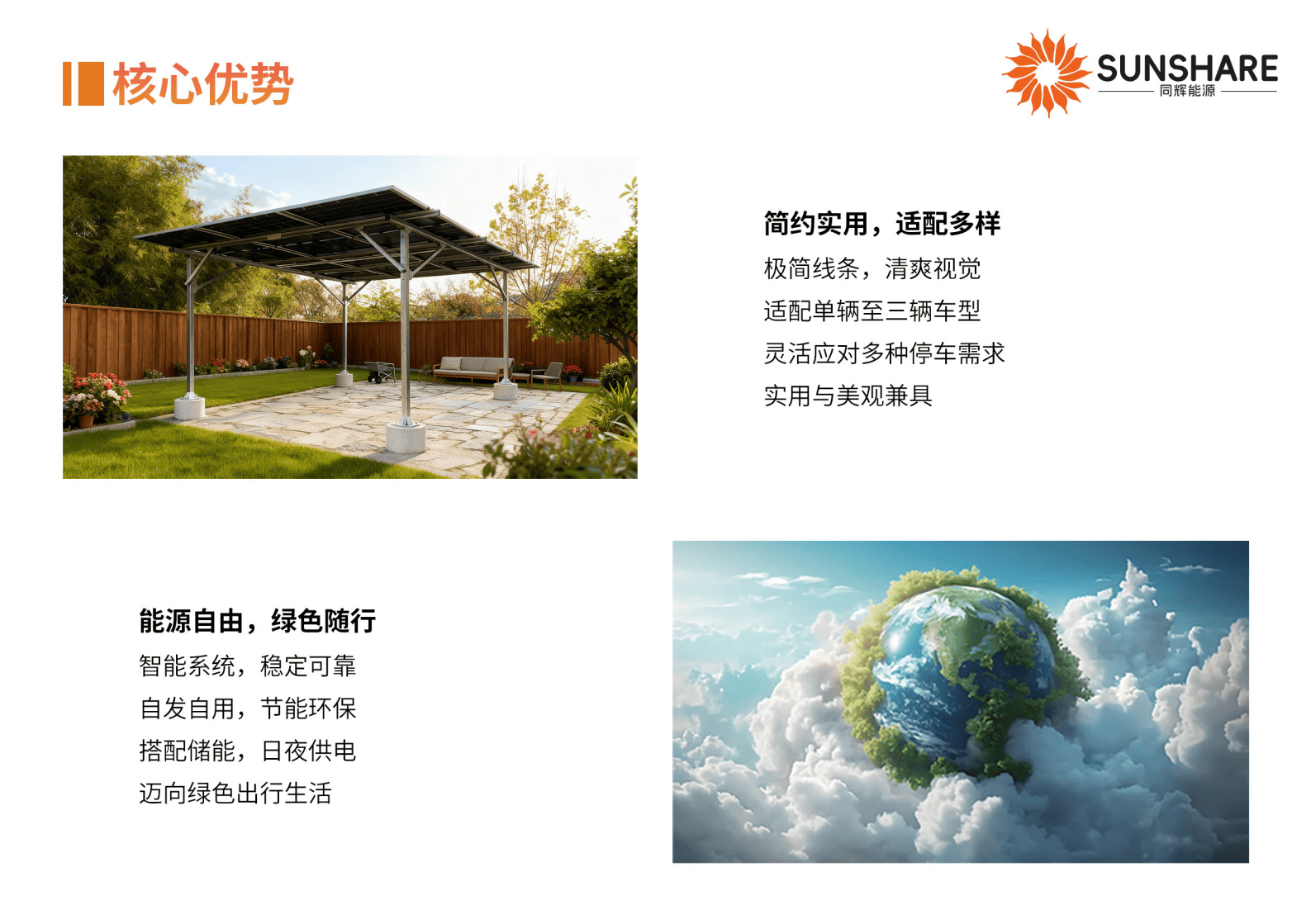 核心优势

SUNSHARE
同辉能源

简约实用，适配多样
极简线条，清爽视觉
适配单辆至三辆车型
灵活应对多种停车需求
实用与美观兼具

能源自由，绿色随行
智能系统，稳定可靠
自发自用，节能环保
搭配储能，日夜供电
迈向绿色出行生活